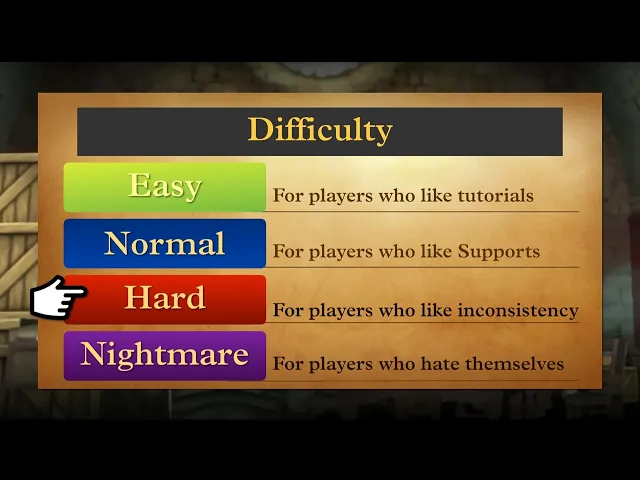 Difficulty

Easy For players who like tutorials

Normal For players who like Supports

Hard For players who like inconsistency

Nightmare For players who hate themselves